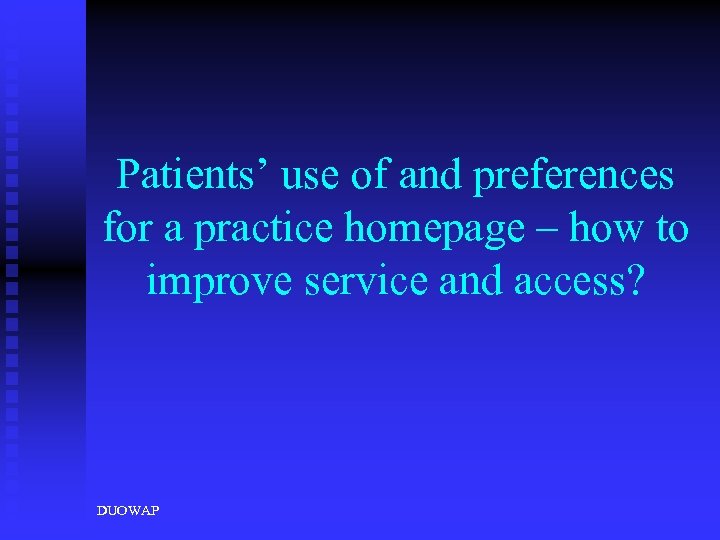 Patients’ use of and preferences for a practice homepage – how to improve service and access?

DUOWAP